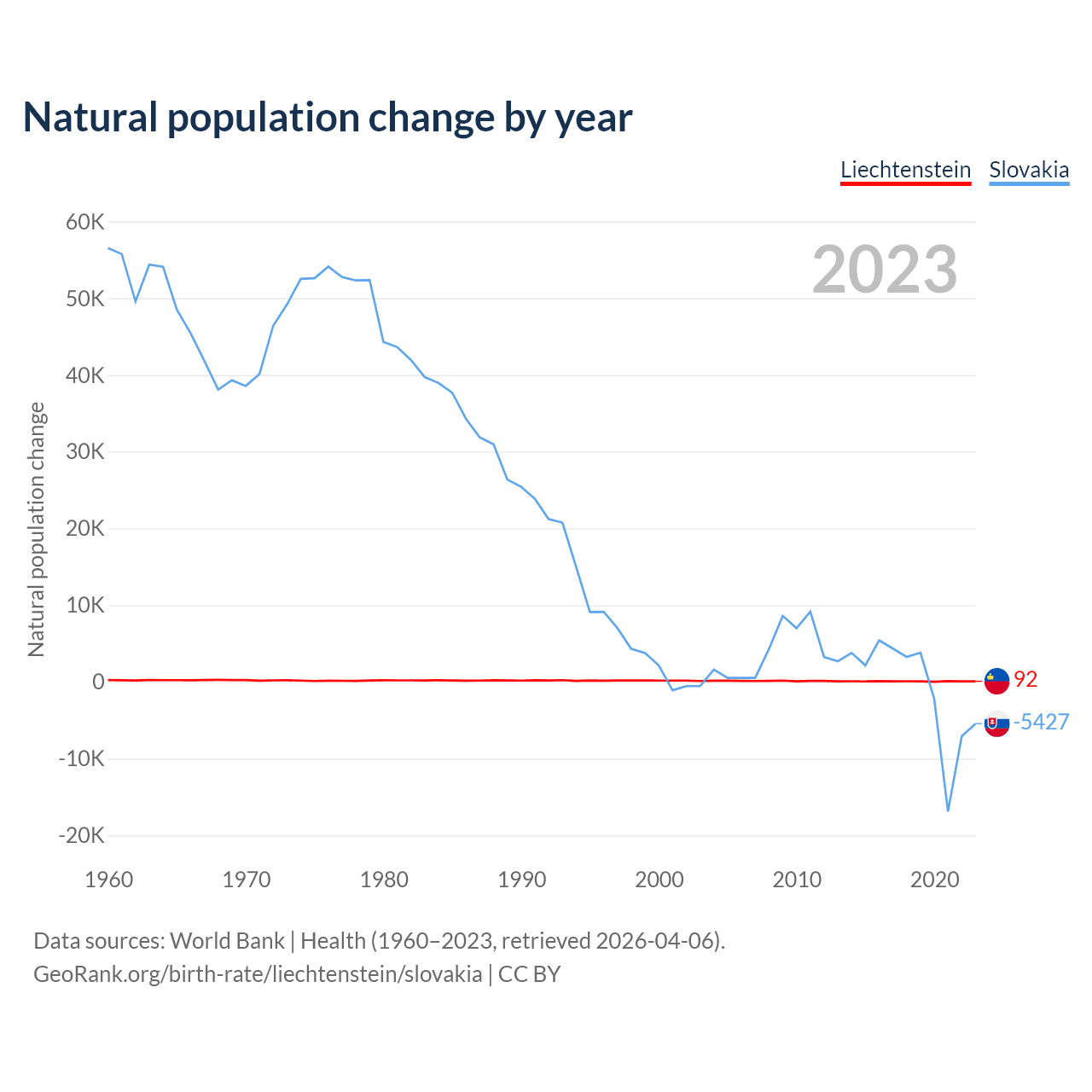 Natural population change by year

Liechtenstein Slovakia

2023

Natural population change

60K
50K
40K
30K
20K
10K
0
-10K
-20K

92
-5427

1960 1970 1980 1990 2000 2010 2020

Data sources: World Bank | Health (1960–2023, retrieved 2026-04-06).
GeoRank.org/birth-rate/liechtenstein/slovakia | CC BY